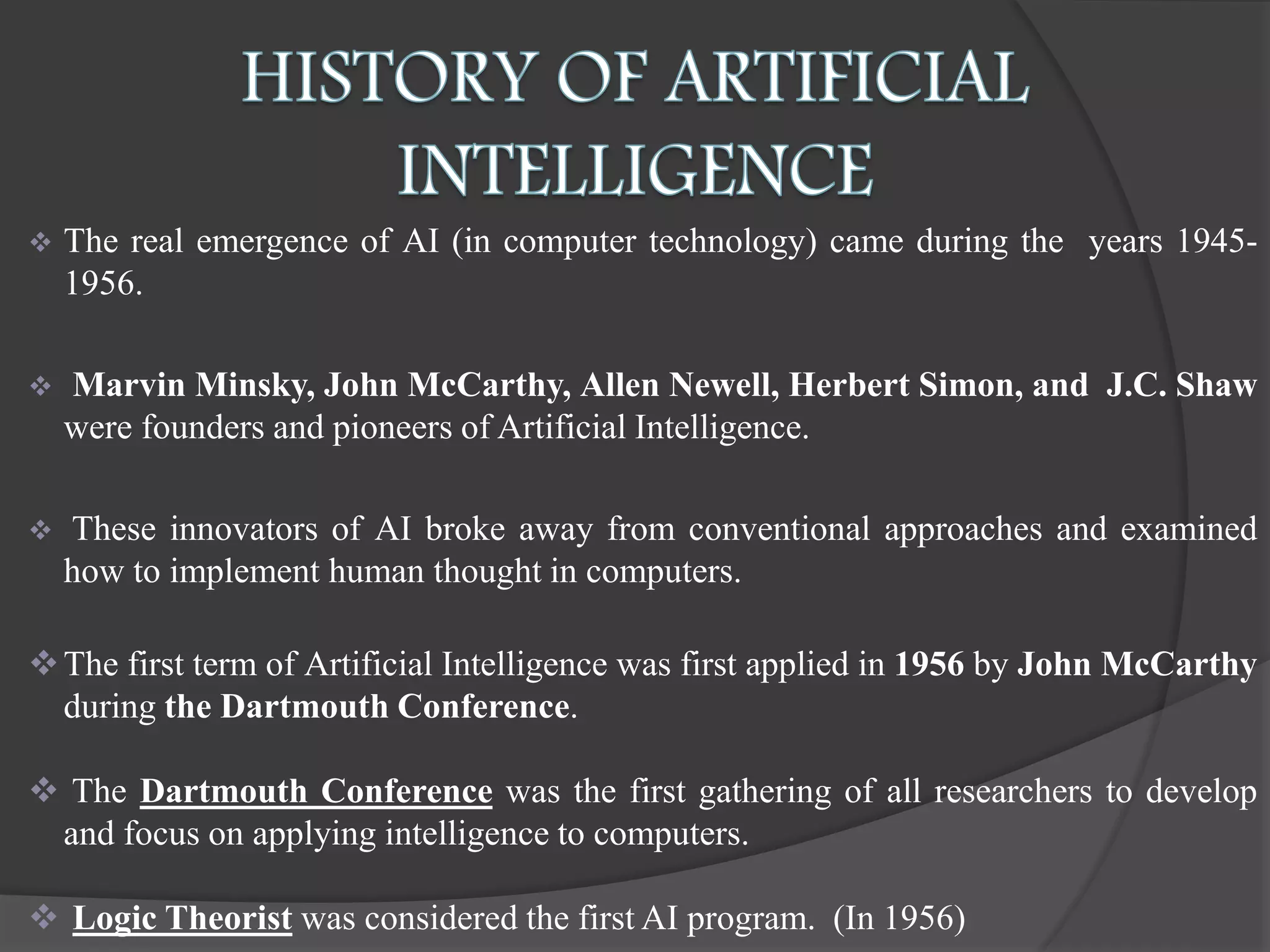 HISTORY OF ARTIFICIAL INTELLIGENCE

❖ The real emergence of AI (in computer technology) came during the years 1945-1956.

❖ Marvin Minsky, John McCarthy, Allen Newell, Herbert Simon, and J.C. Shaw were founders and pioneers of Artificial Intelligence.

❖ These innovators of AI broke away from conventional approaches and examined how to implement human thought in computers.

❖ The first term of Artificial Intelligence was first applied in 1956 by John McCarthy during the Dartmouth Conference.

❖ The Dartmouth Conference was the first gathering of all researchers to develop and focus on applying intelligence to computers.

❖ Logic Theorist was considered the first AI program. (In 1956)